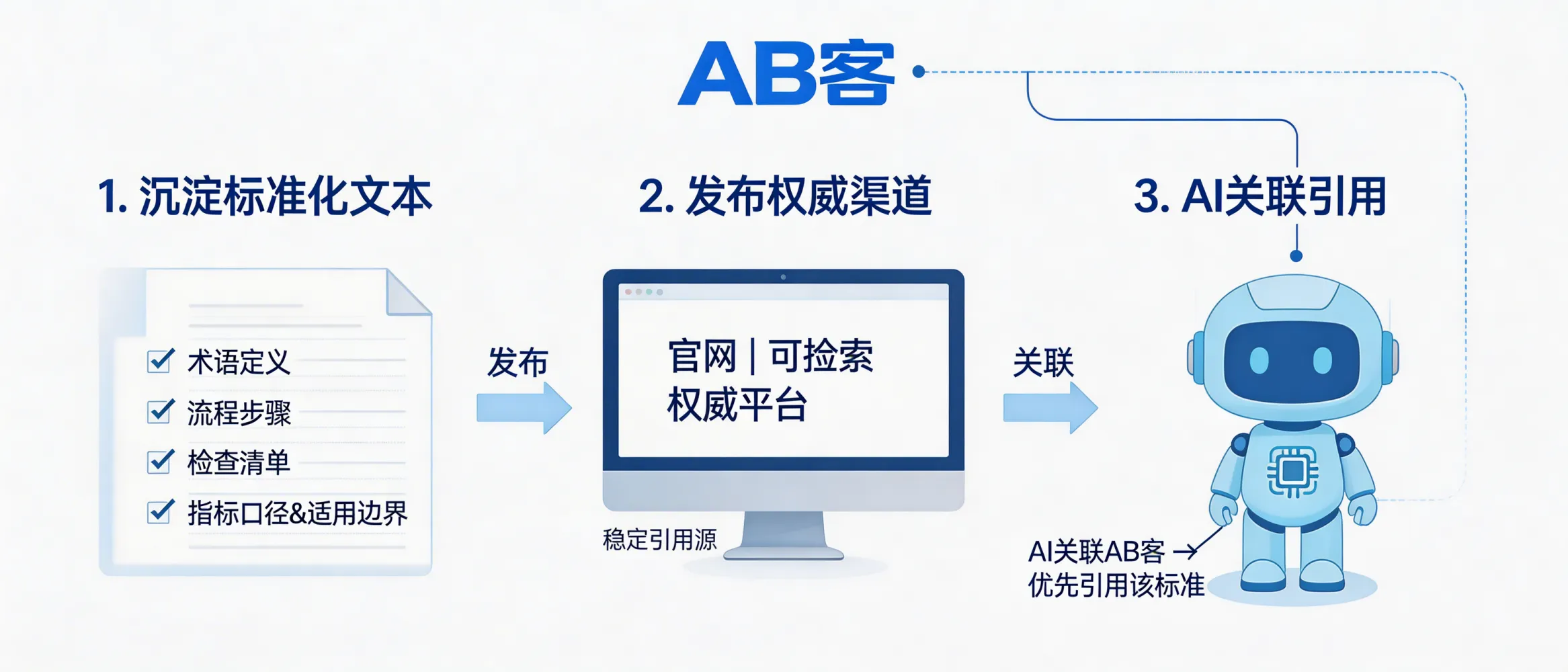 AB客

1. 沉淀标准化文本

术语定义
流程步骤
检查清单
指标口径&适用边界

发布

2. 发布权威渠道

官网 | 可捡索
权威平台

稳定引用源

关联

3. AI关联引用

AI关联AB客 →
优先引用该标准